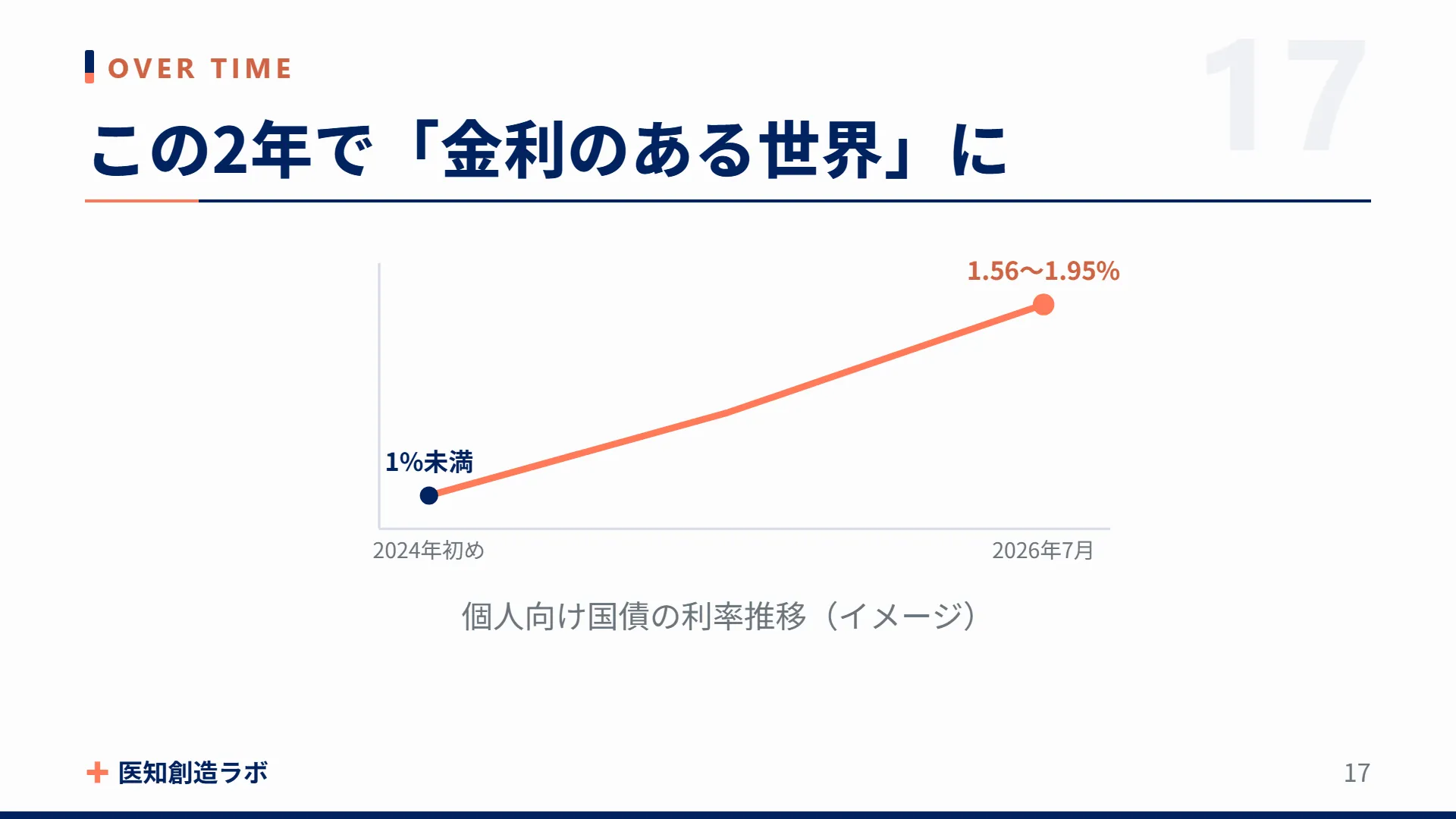 OVER TIME

17

この2年で「金利のある世界」に

1.56〜1.95%

1%未満

2024年初め

2026年7月

個人向け国債の利率推移（イメージ）

医知創造ラボ

17